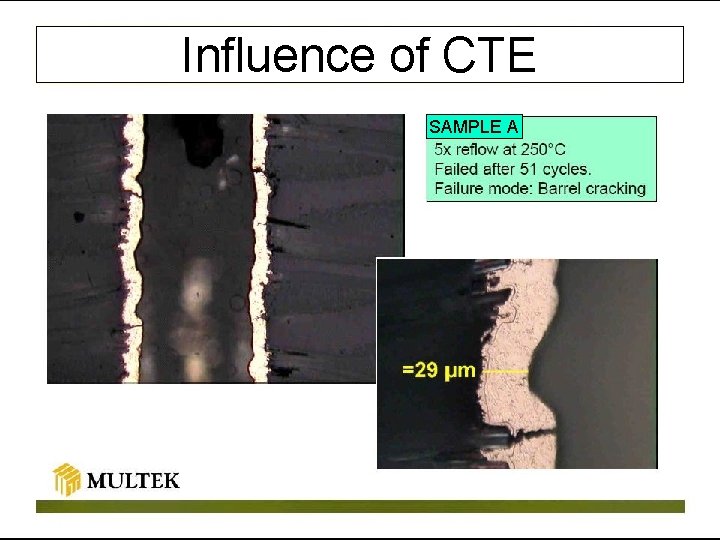 Influence of CTE

SAMPLE A
5x reflow at 250°C
Failed after 51 cycles.
Failure mode: Barrel cracking

=29 µm

MULTEK